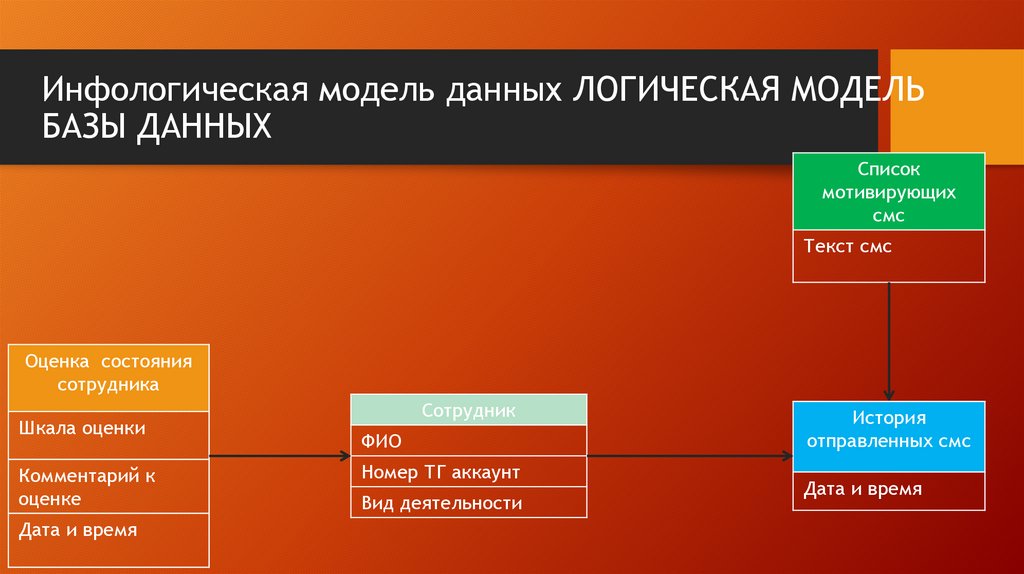 Инфологическая модель данных ЛОГИЧЕСКАЯ МОДЕЛЬ БАЗЫ ДАННЫХ

Список мотивирующих смс

Текст смс

Оценка состояния сотрудника

Шкала оценки

Комментарий к оценке

Дата и время

Сотрудник

ФИО

Номер ТГ аккаунт

Вид деятельности

История отправленных смс

Дата и время